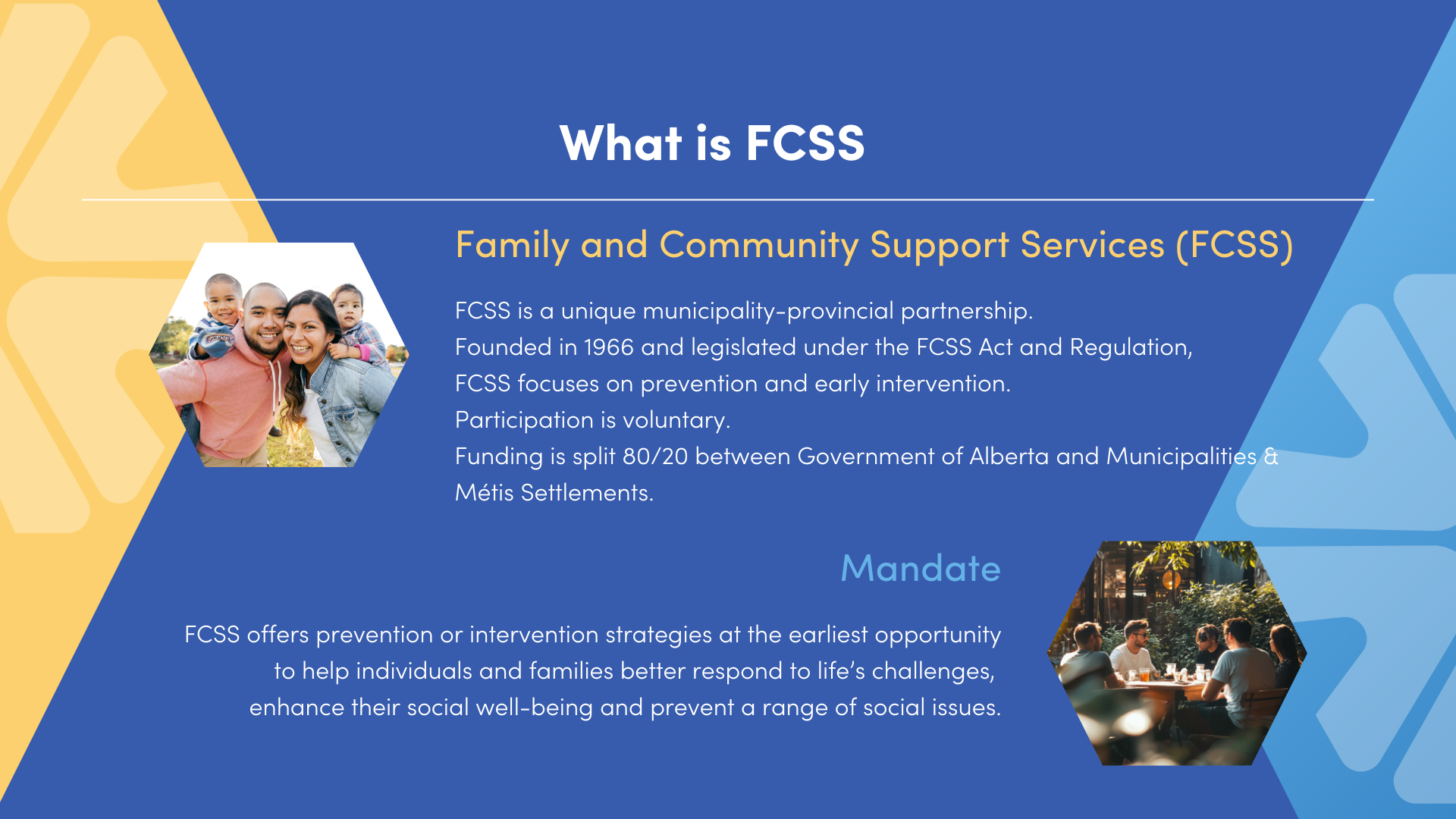 What is FCSS

Family and Community Support Services (FCSS)

FCSS is a unique municipality-provincial partnership.
Founded in 1966 and legislated under the FCSS Act and Regulation,
FCSS focuses on prevention and early intervention.
Participation is voluntary.
Funding is split 80/20 between Government of Alberta and Municipalities & Métis Settlements.

Mandate

FCSS offers prevention or intervention strategies at the earliest opportunity to help individuals and families better respond to life's challenges, enhance their social well-being and prevent a range of social issues.